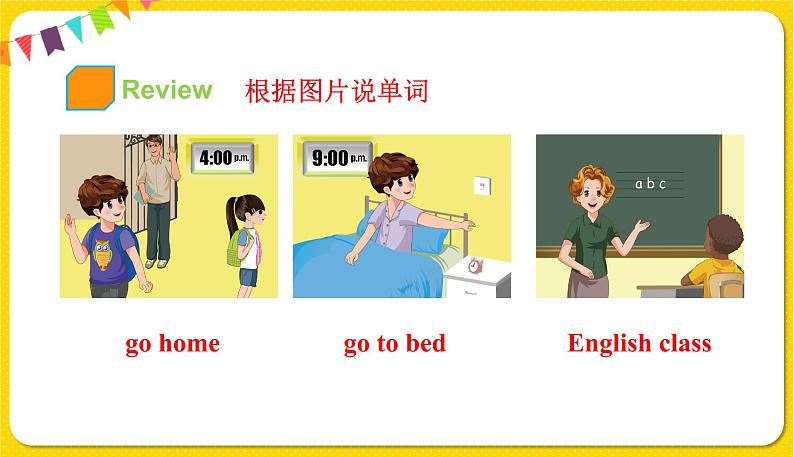 Review 根据图片说单词

4:00 p.m.

9:00 p.m.

a b c

go home

go to bed

English class